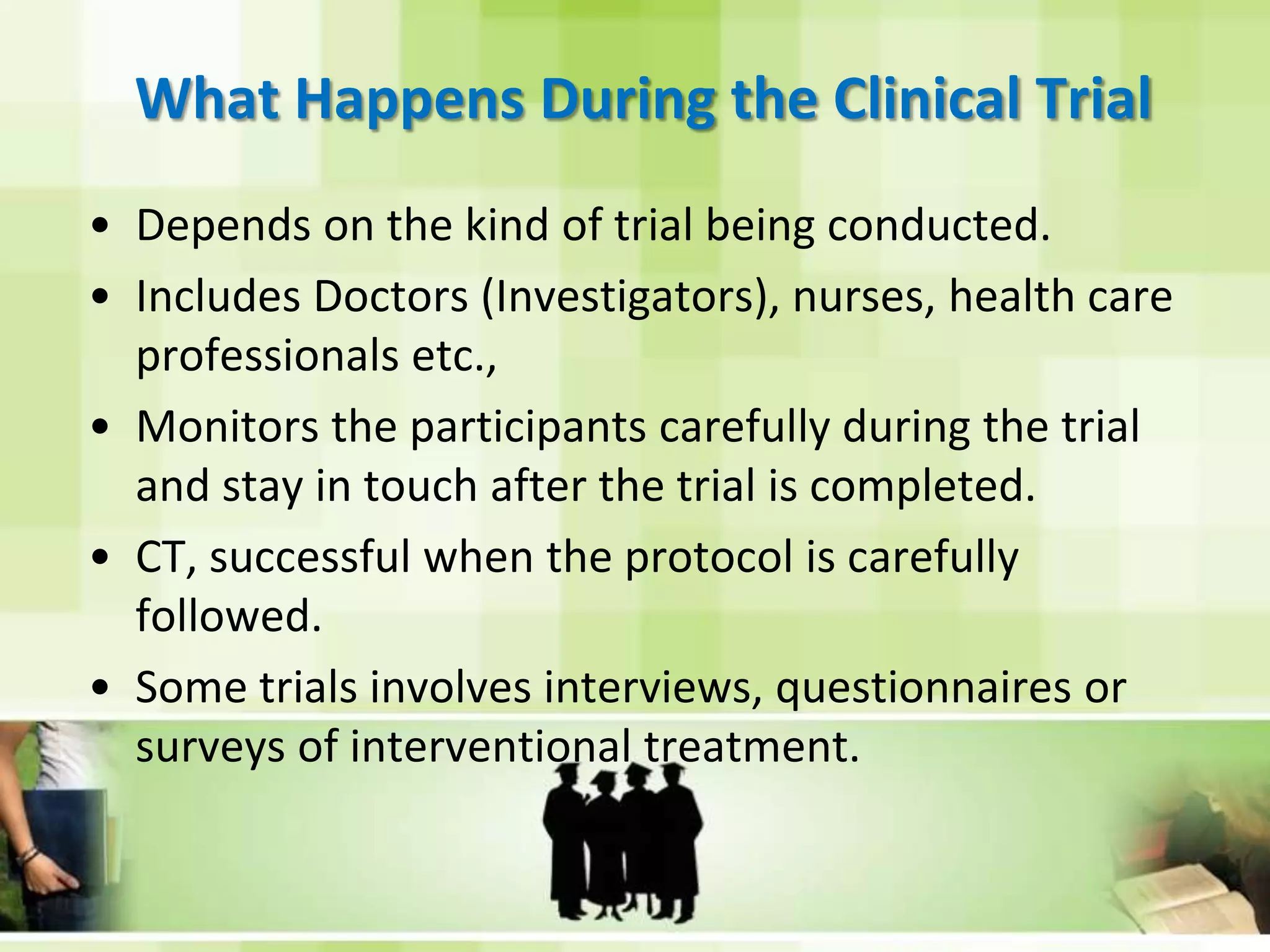 What Happens During the Clinical Trial

• Depends on the kind of trial being conducted.
• Includes Doctors (Investigators), nurses, health care professionals etc.,
• Monitors the participants carefully during the trial and stay in touch after the trial is completed.
• CT, successful when the protocol is carefully followed.
• Some trials involves interviews, questionnaires or surveys of interventional treatment.